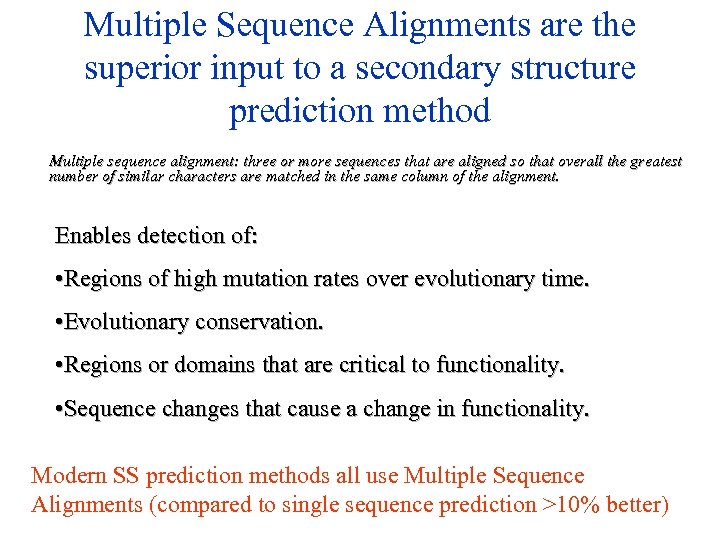 Multiple Sequence Alignments are the superior input to a secondary structure prediction method

Multiple sequence alignment: three or more sequences that are aligned so that overall the greatest number of similar characters are matched in the same column of the alignment.

Enables detection of:

•Regions of high mutation rates over evolutionary time.

•Evolutionary conservation.

•Regions or domains that are critical to functionality.

•Sequence changes that cause a change in functionality.

Modern SS prediction methods all use Multiple Sequence Alignments (compared to single sequence prediction >10% better)